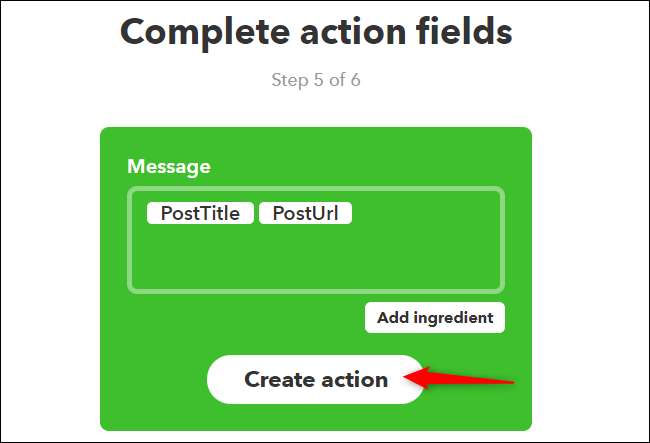 Complete action fields

Step 5 of 6

Message

PostTitle PostUrl

Add ingredient

Create action